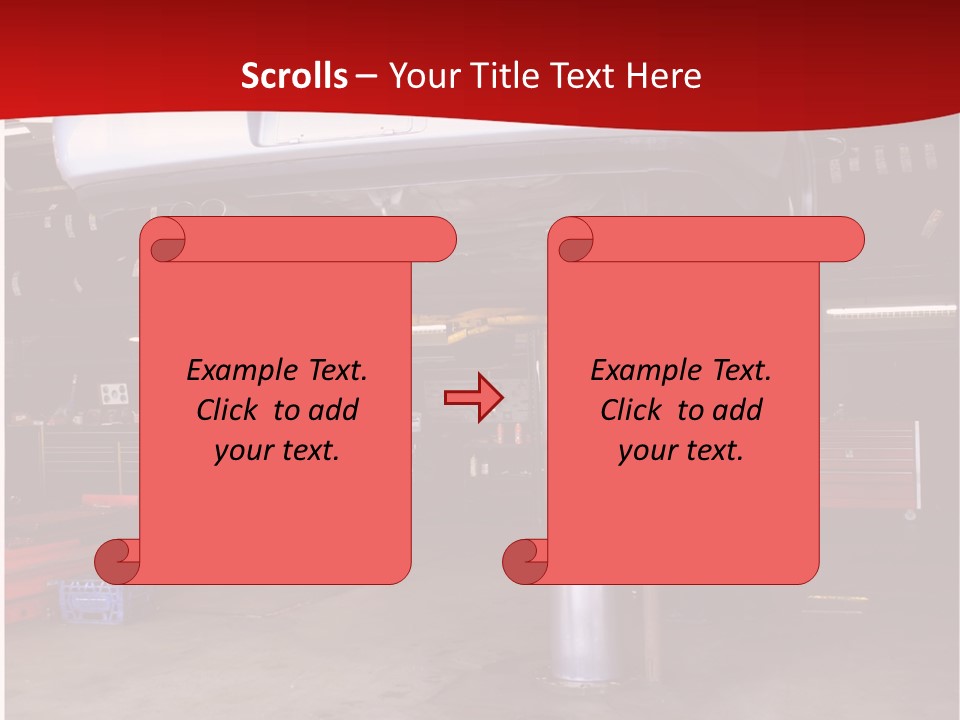 Scrolls – Your Title Text Here

Example Text.
Click to add
your text.

Example Text.
Click to add
your text.